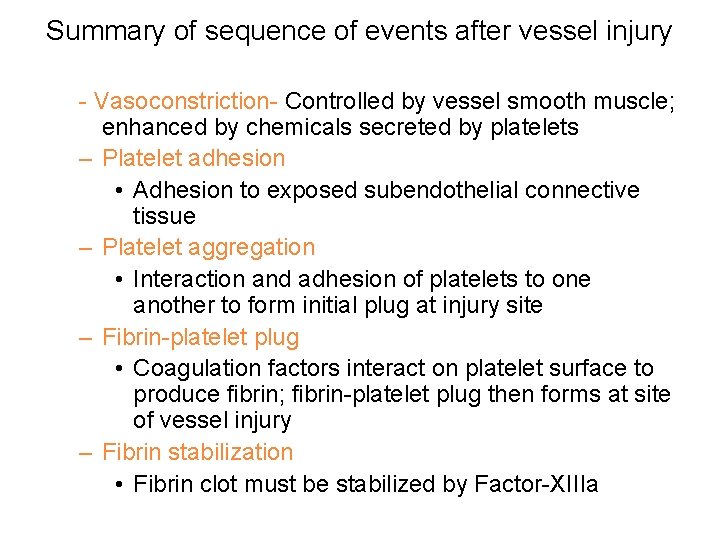 Summary of sequence of events after vessel injury

- Vasoconstriction- Controlled by vessel smooth muscle; enhanced by chemicals secreted by platelets

– Platelet adhesion

• Adhesion to exposed subendothelial connective tissue

– Platelet aggregation

• Interaction and adhesion of platelets to one another to form initial plug at injury site

– Fibrin-platelet plug

• Coagulation factors interact on platelet surface to produce fibrin; fibrin-platelet plug then forms at site of vessel injury

– Fibrin stabilization

• Fibrin clot must be stabilized by Factor-XIIIa